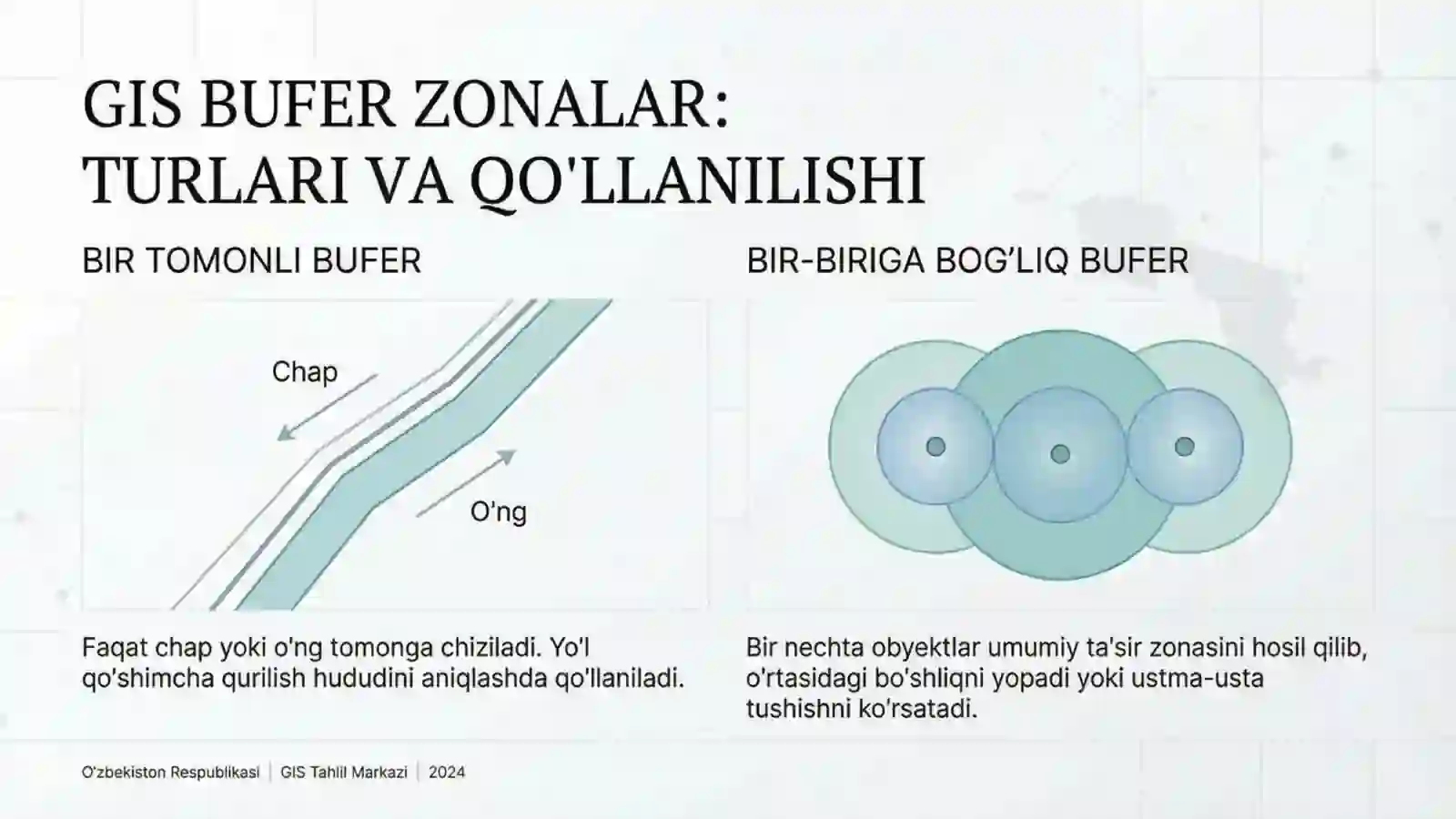 GIS BUFER ZONALAR: TURLARI VA QO'LLANILISHI

BIR TOMONLI BUFER

Chap

O'ng

Faqat chap yoki o'ng tomonga chiziladi. Yo'l qo'shimcha qurilish hududini aniqlashda qo'llaniladi.

BIR-BIRIGA BOG'LIQ BUFER

Bir nechta obyektlar umumiy ta'sir zonasini hosil qilib, o'rtasidagi bo'shliqni yopadi yoki ustma-usta tushishni ko'rsatadi.

O'zbekiston Respublikasi | GIS Tahlil Markazi | 2024